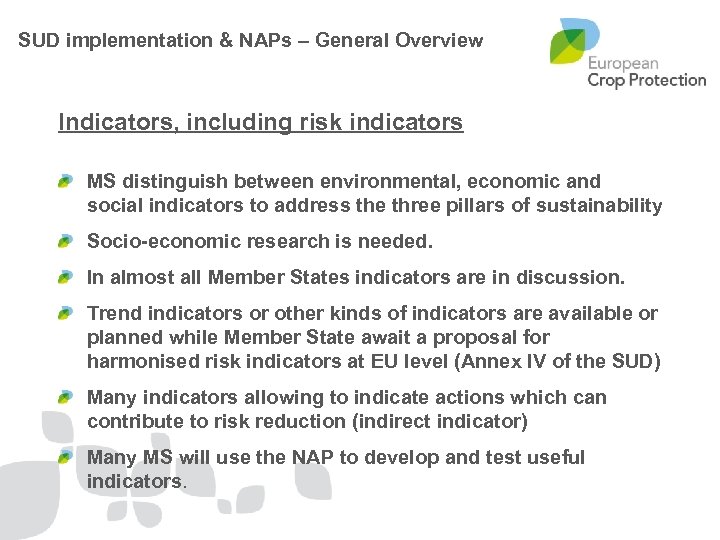 SUD implementation & NAPs – General Overview

European Crop Protection

Indicators, including risk indicators

MS distinguish between environmental, economic and social indicators to address the three pillars of sustainability

Socio-economic research is needed.

In almost all Member States indicators are in discussion.

Trend indicators or other kinds of indicators are available or planned while Member State await a proposal for harmonised risk indicators at EU level (Annex IV of the SUD)

Many indicators allowing to indicate actions which can contribute to risk reduction (indirect indicator)

Many MS will use the NAP to develop and test useful indicators.